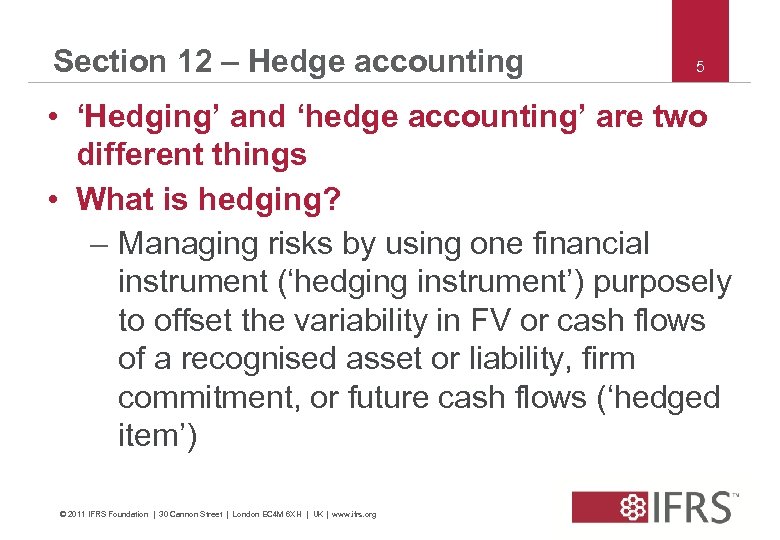 Section 12 – Hedge accounting

5

• ‘Hedging’ and ‘hedge accounting’ are two different things

• What is hedging?

– Managing risks by using one financial instrument (‘hedging instrument’) purposely to offset the variability in FV or cash flows of a recognised asset or liability, firm commitment, or future cash flows (‘hedged item’)

© 2011 IFRS Foundation | 30 Cannon Street | London EC4M 6XH | UK | www.ifrs.org

IFRS™